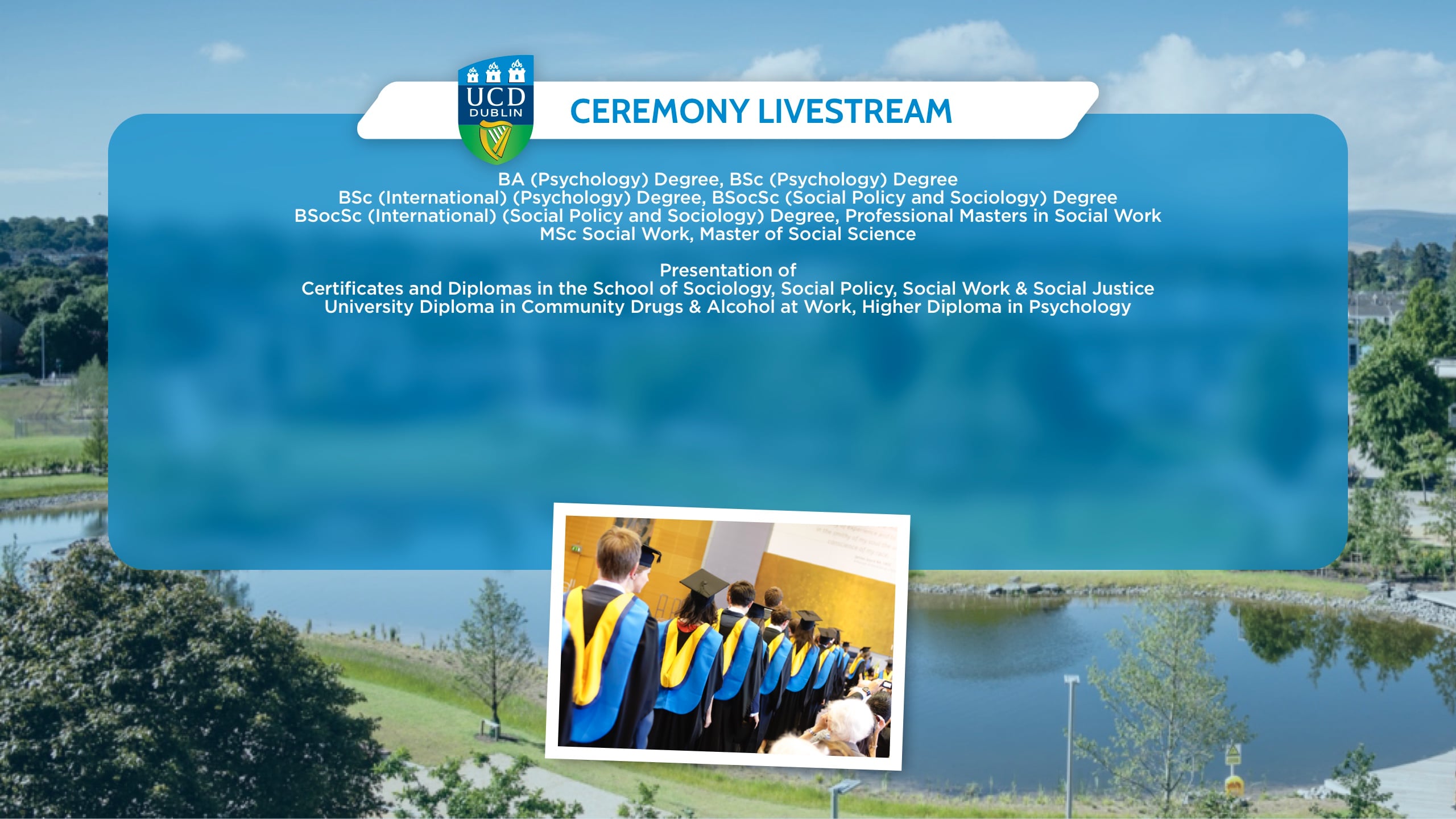 UCD DUBLIN

CEREMONY LIVESTREAM

BA (Psychology) Degree, BSc (Psychology) Degree
BSc (International) (Psychology) Degree, BSocSc (Social Policy and Sociology) Degree
BSocSc (International) (Social Policy and Sociology) Degree, Professional Masters in Social Work
MSc Social Work, Master of Social Science

Presentation of
Certificates and Diplomas in the School of Sociology, Social Policy, Social Work & Social Justice
University Diploma in Community Drugs & Alcohol at Work, Higher Diploma in Psychology